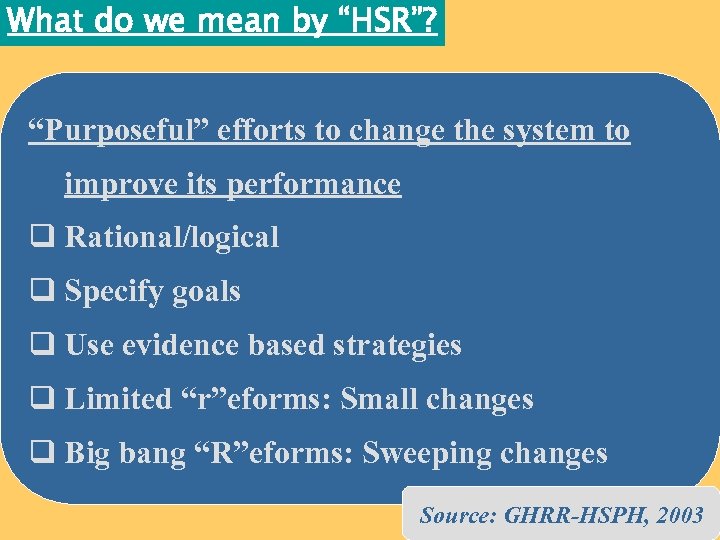 What do we mean by “HSR”?

“Purposeful” efforts to change the system to improve its performance

❑ Rational/logical

❑ Specify goals

❑ Use evidence based strategies

❑ Limited “r”eforms: Small changes

❑ Big bang “R”eforms: Sweeping changes

Source: GHRR-HSPH, 2003